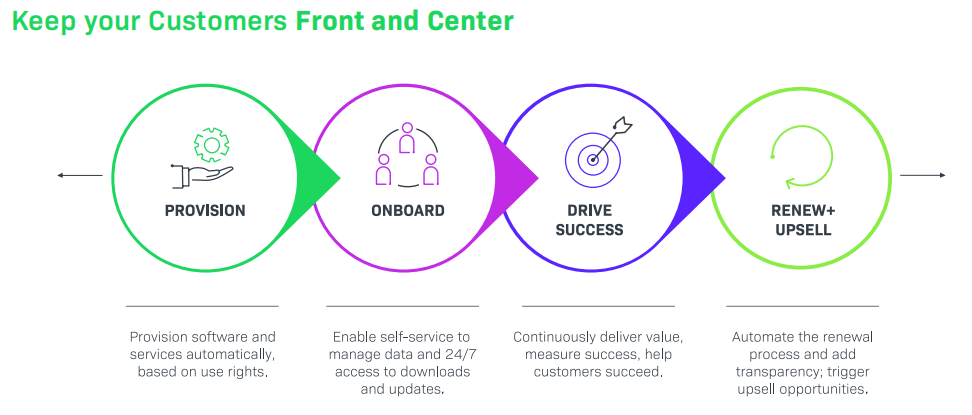 Keep your Customers Front and Center

PROVISION

ONBOARD

DRIVE SUCCESS

RENEW+ UPSELL

Provision software and services automatically, based on use rights.

Enable self-service to manage data and 24/7 access to downloads and updates.

Continuously deliver value, measure success, help customers succeed.

Automate the renewal process and add transparency; trigger upsell opportunities.